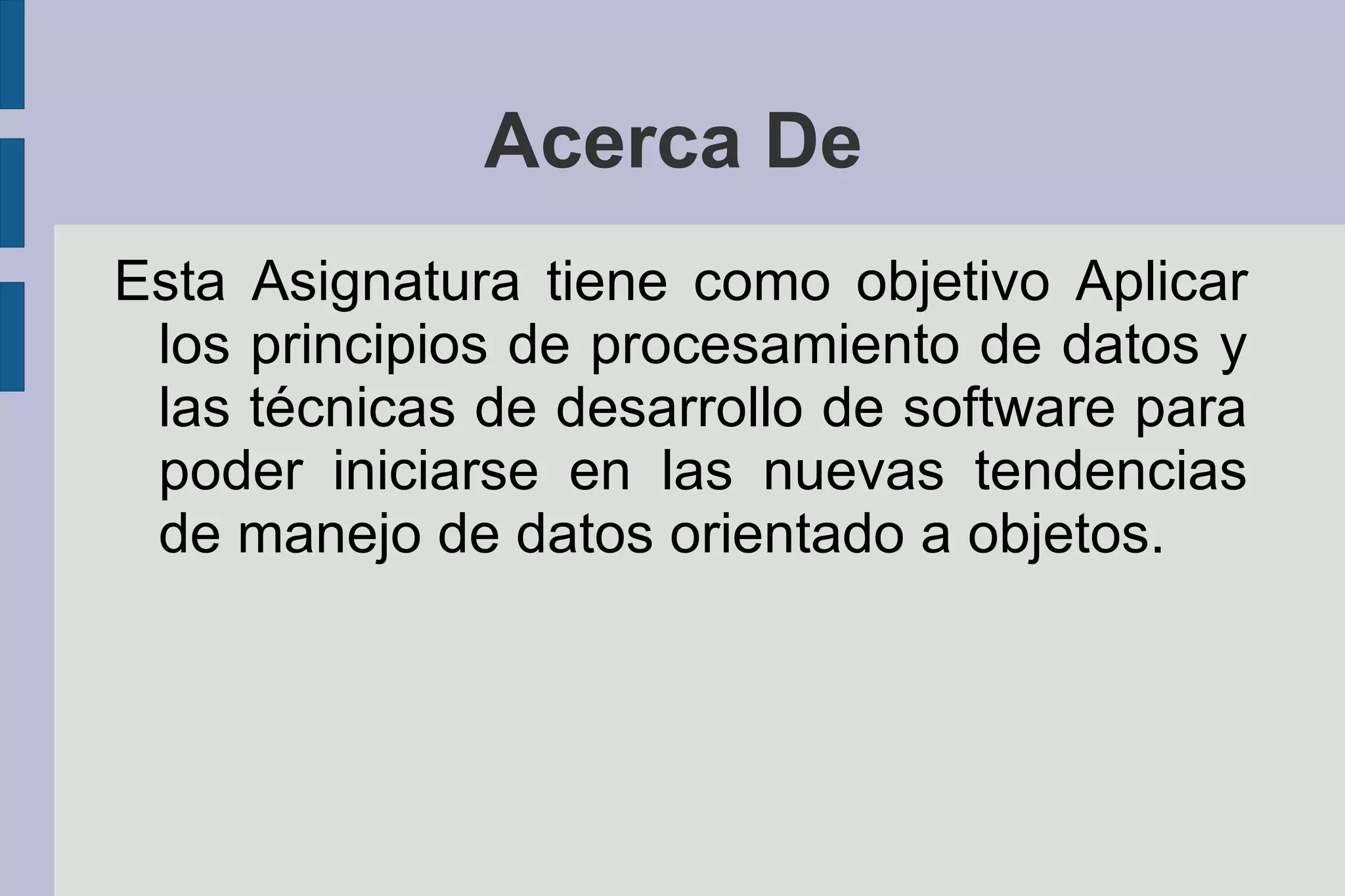 Acerca De

Esta Asignatura tiene como objetivo Aplicar los principios de procesamiento de datos y las técnicas de desarrollo de software para poder iniciarse en las nuevas tendencias de manejo de datos orientado a objetos.